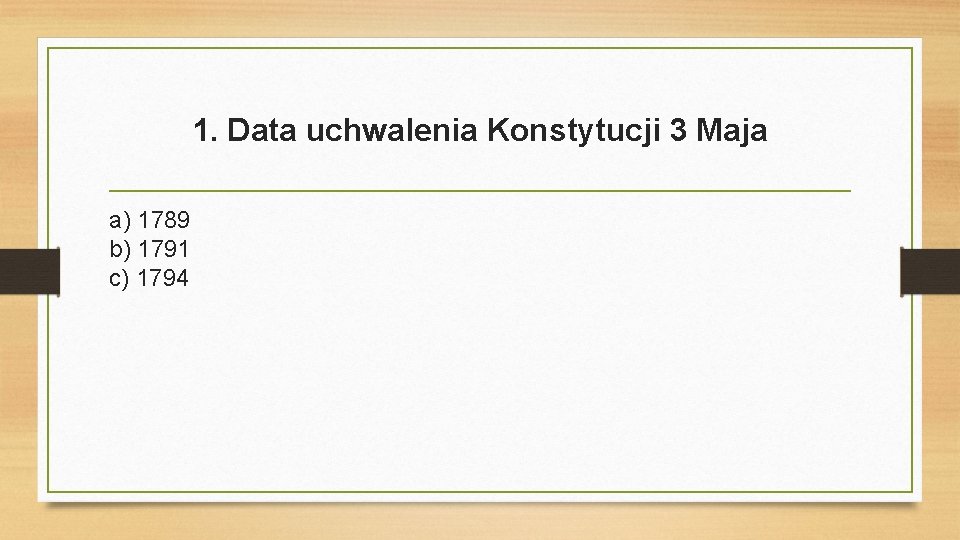 1. Data uchwalenia Konstytucji 3 Maja

a) 1789
b) 1791
c) 1794